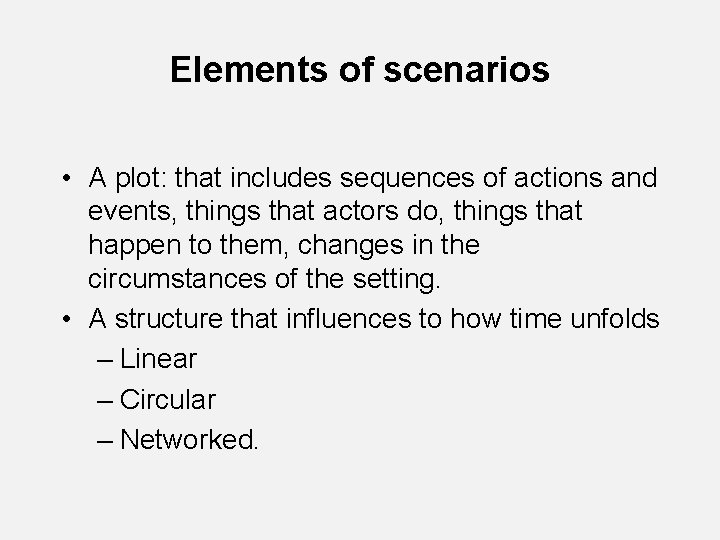 Elements of scenarios

• A plot: that includes sequences of actions and events, things that actors do, things that happen to them, changes in the circumstances of the setting.
• A structure that influences to how time unfolds
– Linear
– Circular
– Networked.